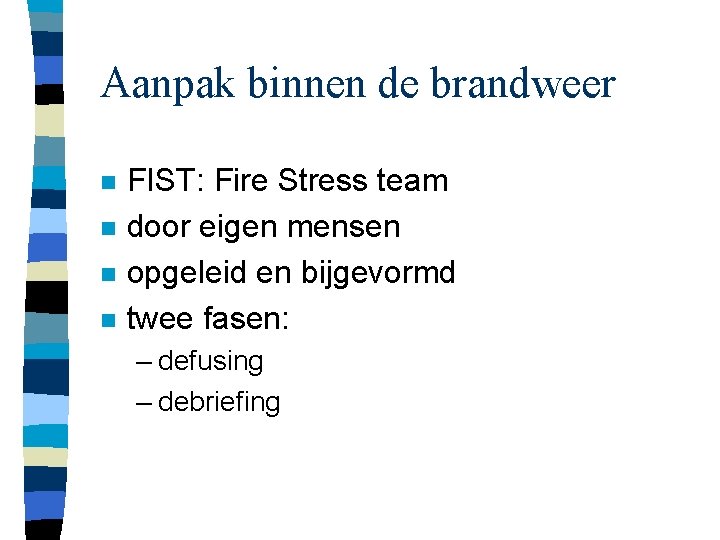 Aanpak binnen de brandweer

- FIST: Fire Stress team
- door eigen mensen
- opgeleid en bijgevormd
- twee fasen:
  – defusing
  – debriefing